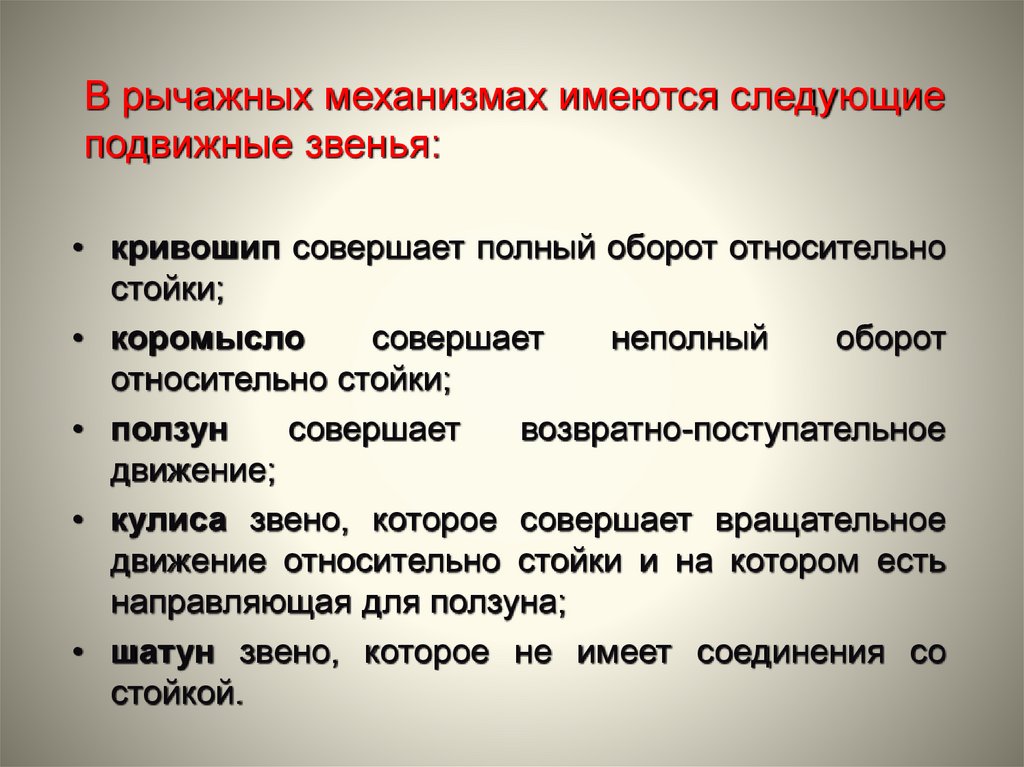 В рычажных механизмах имеются следующие подвижные звенья:

• кривошип совершает полный оборот относительно стойки;
• коромысло совершает неполный оборот относительно стойки;
• ползун совершает возвратно-поступательное движение;
• кулиса звено, которое совершает вращательное движение относительно стойки и на котором есть направляющая для ползуна;
• шатун звено, которое не имеет соединения со стойкой.